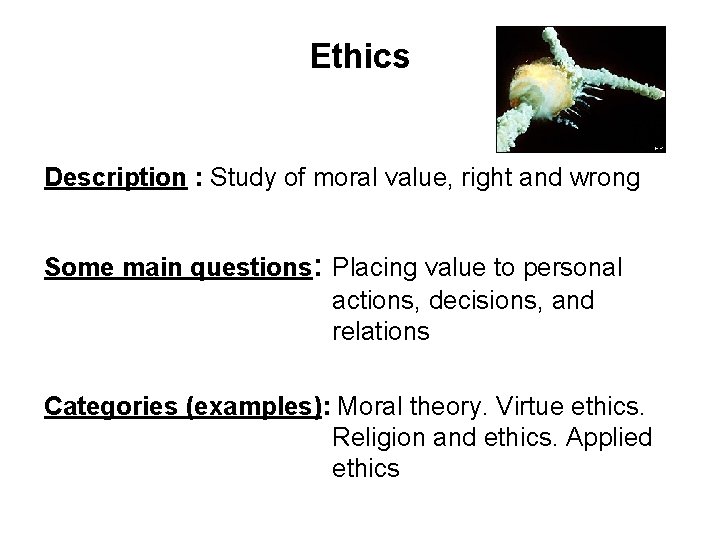 Ethics

Description : Study of moral value, right and wrong

Some main questions: Placing value to personal actions, decisions, and relations

Categories (examples): Moral theory. Virtue ethics. Religion and ethics. Applied ethics